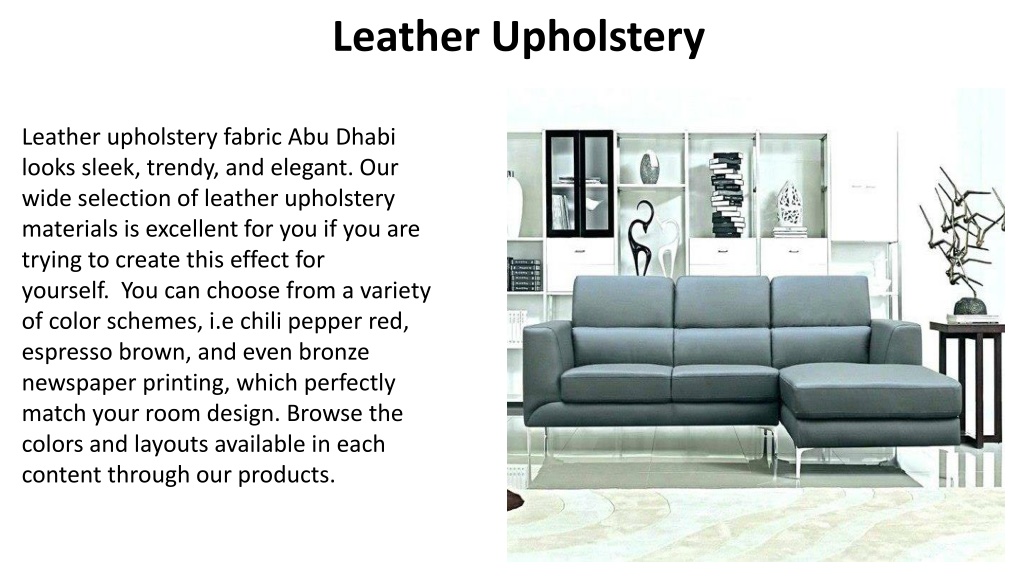 Leather Upholstery

Leather upholstery fabric Abu Dhabi looks sleek, trendy, and elegant. Our wide selection of leather upholstery materials is excellent for you if you are trying to create this effect for yourself.  You can choose from a variety of color schemes, i.e chili pepper red, espresso brown, and even bronze newspaper printing, which perfectly match your room design. Browse the colors and layouts available in each content through our products.